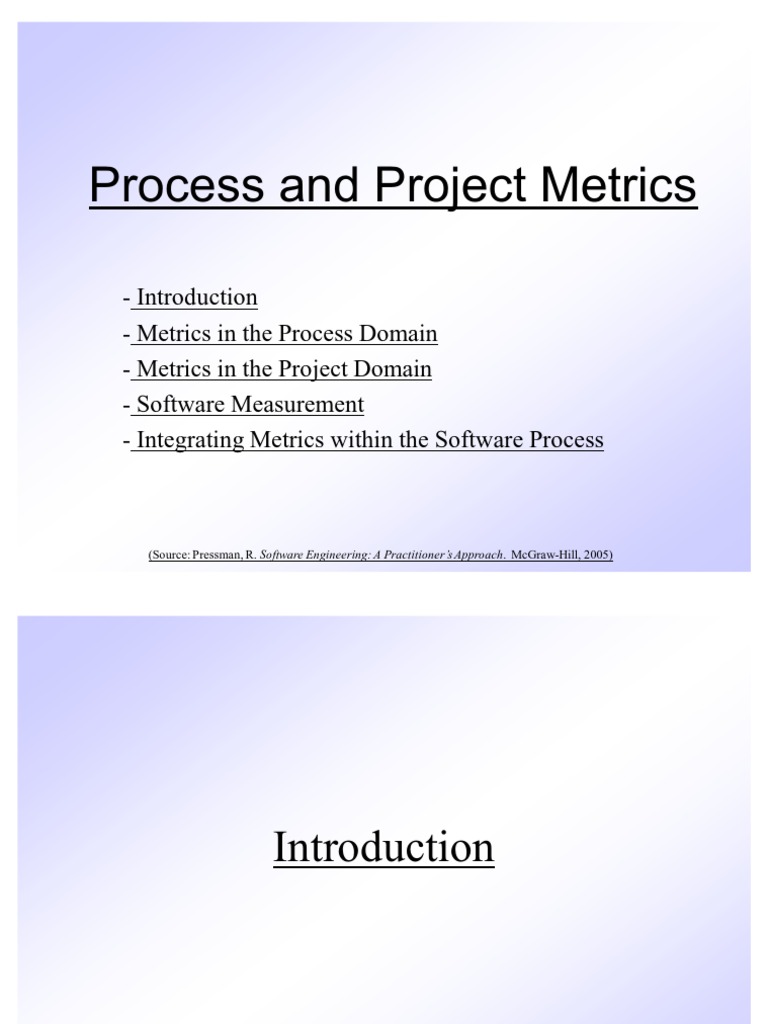 Process and Project Metrics

- Introduction
- Metrics in the Process Domain
- Metrics in the Project Domain
- Software Measurement
- Integrating Metrics within the Software Process

(Source: Pressman, R. Software Engineering: A Practitioner's Approach. McGraw-Hill, 2005)

Introduction